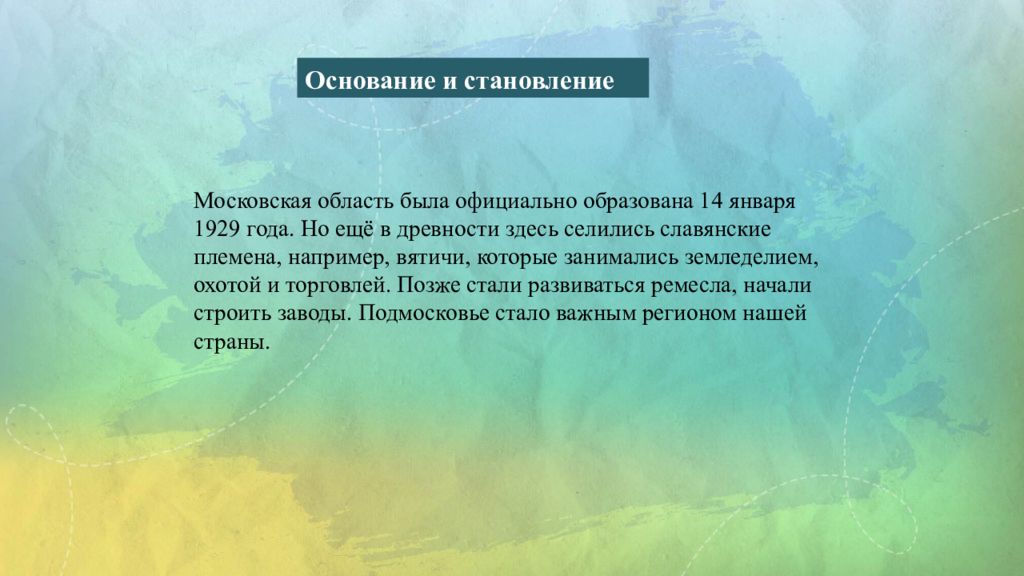 Основание и становление

Московская область была официально образована 14 января 1929 года. Но ещё в древности здесь селились славянские племена, например, вятичи, которые занимались земледелием, охотой и торговлей. Позже стали развиваться ремесла, начали строить заводы. Подмосковье стало важным регионом нашей страны.